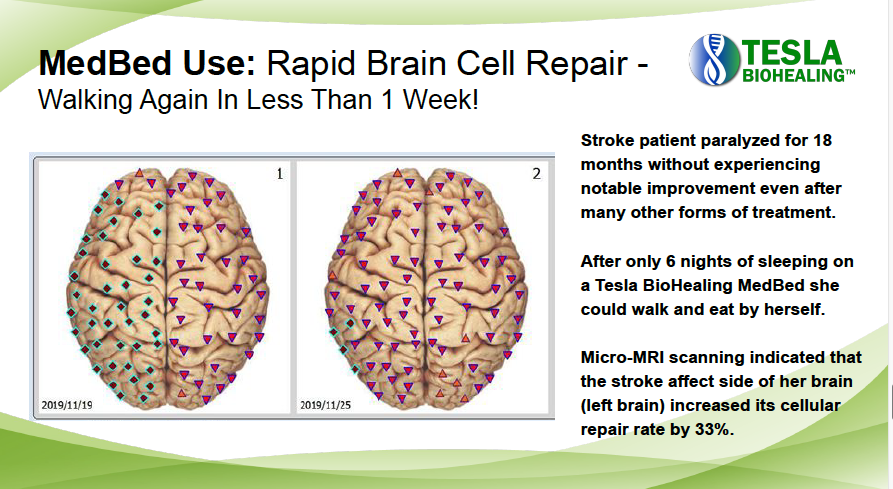 MedBed Use: Rapid Brain Cell Repair - Walking Again In Less Than 1 Week!

TESLA BIOHEALING™

1

2019/11/19

2

2019/11/25

Stroke patient paralyzed for 18 months without experiencing notable improvement even after many other forms of treatment.

After only 6 nights of sleeping on a Tesla BioHealing MedBed she could walk and eat by herself.

Micro-MRI scanning indicated that the stroke affect side of her brain (left brain) increased its cellular repair rate by 33%.